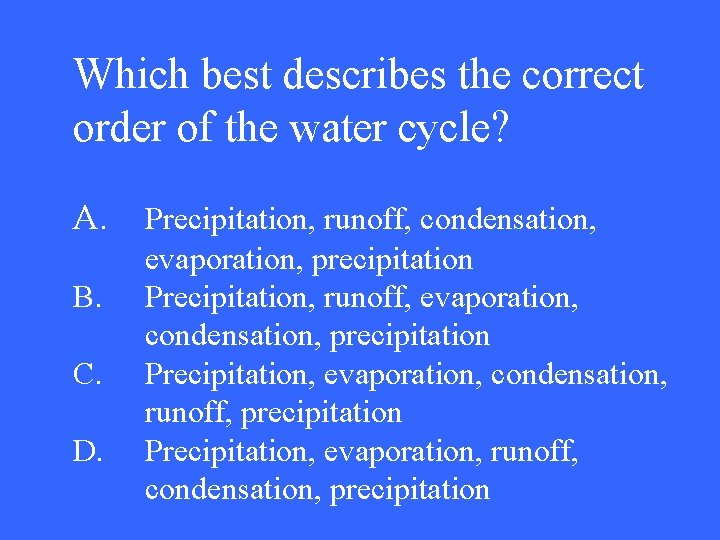 Which best describes the correct order of the water cycle?

A. Precipitation, runoff, condensation, evaporation, precipitation
B. Precipitation, runoff, evaporation, condensation, precipitation
C. Precipitation, evaporation, condensation, runoff, precipitation
D. Precipitation, evaporation, runoff, condensation, precipitation